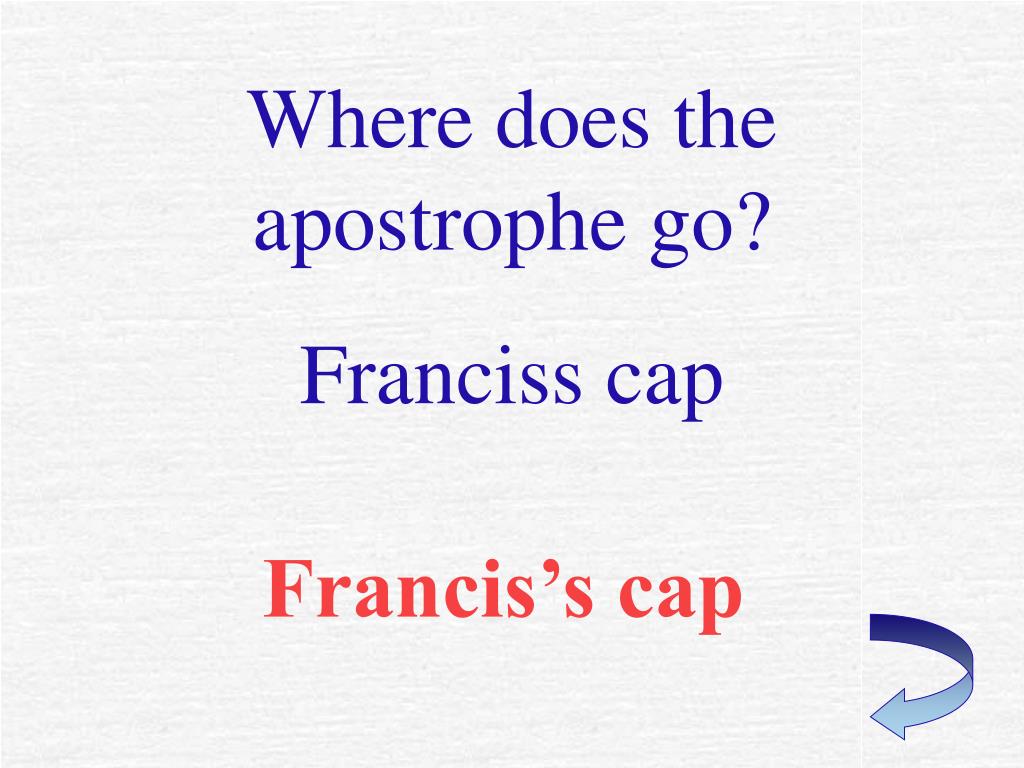 Where does the apostrophe go?

Franciss cap

Francis’s cap